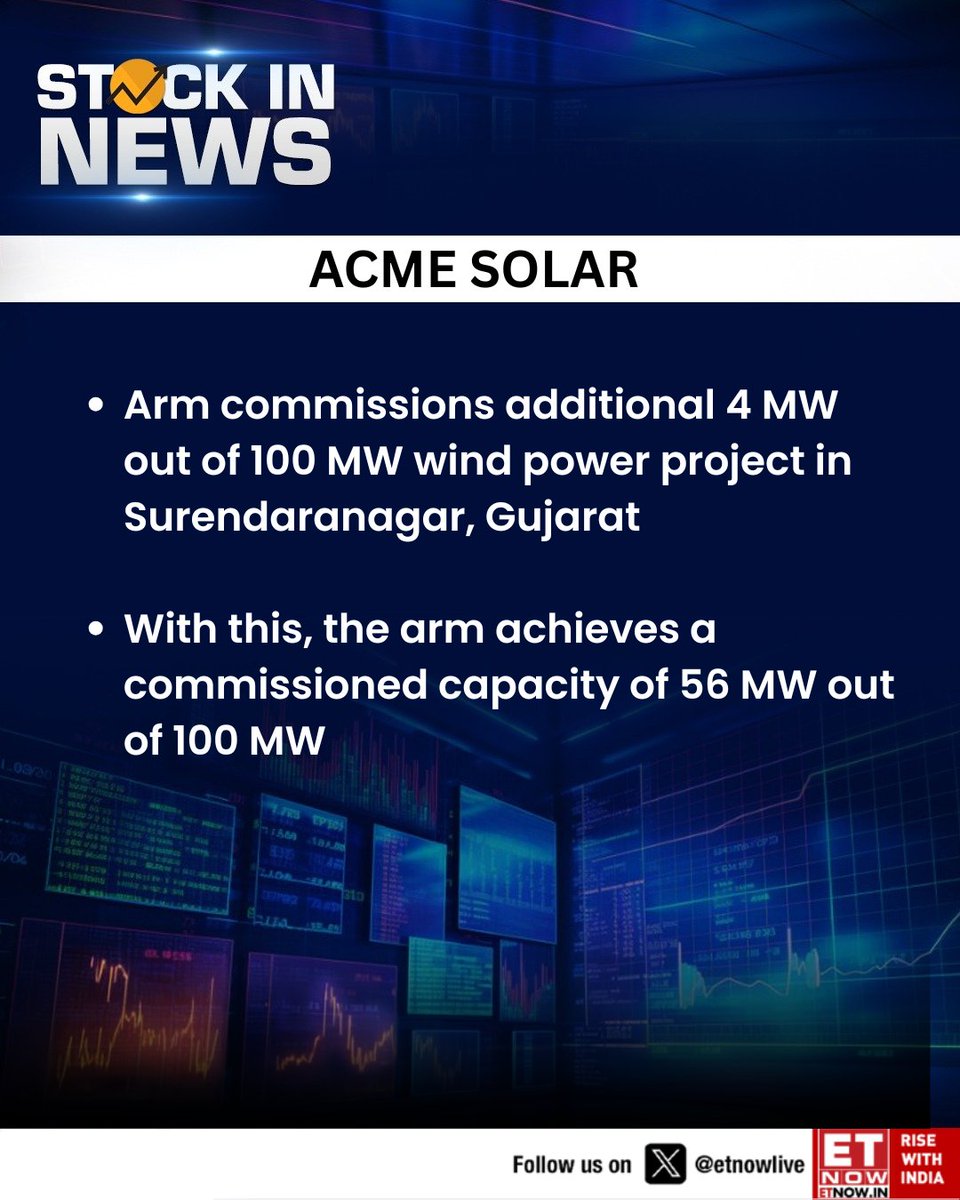 STOCK IN NEWS

ACME SOLAR

• Arm commissions additional 4 MW out of 100 MW wind power project in Surendaranagar, Gujarat

• With this, the arm achieves a commissioned capacity of 56 MW out of 100 MW

Follow us on @etnowlive

ET NOW ETNOW.IN

RISE WITH INDIA